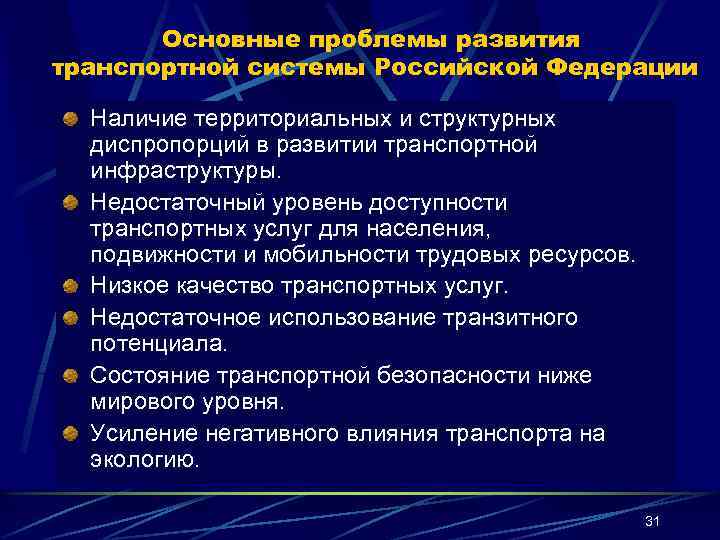 Основные проблемы развития транспортной системы Российской Федерации

Наличие территориальных и структурных диспропорций в развитии транспортной инфраструктуры.

Недостаточный уровень доступности транспортных услуг для населения, подвижности и мобильности трудовых ресурсов.

Низкое качество транспортных услуг.

Недостаточное использование транзитного потенциала.

Состояние транспортной безопасности ниже мирового уровня.

Усиление негативного влияния транспорта на экологию.

31